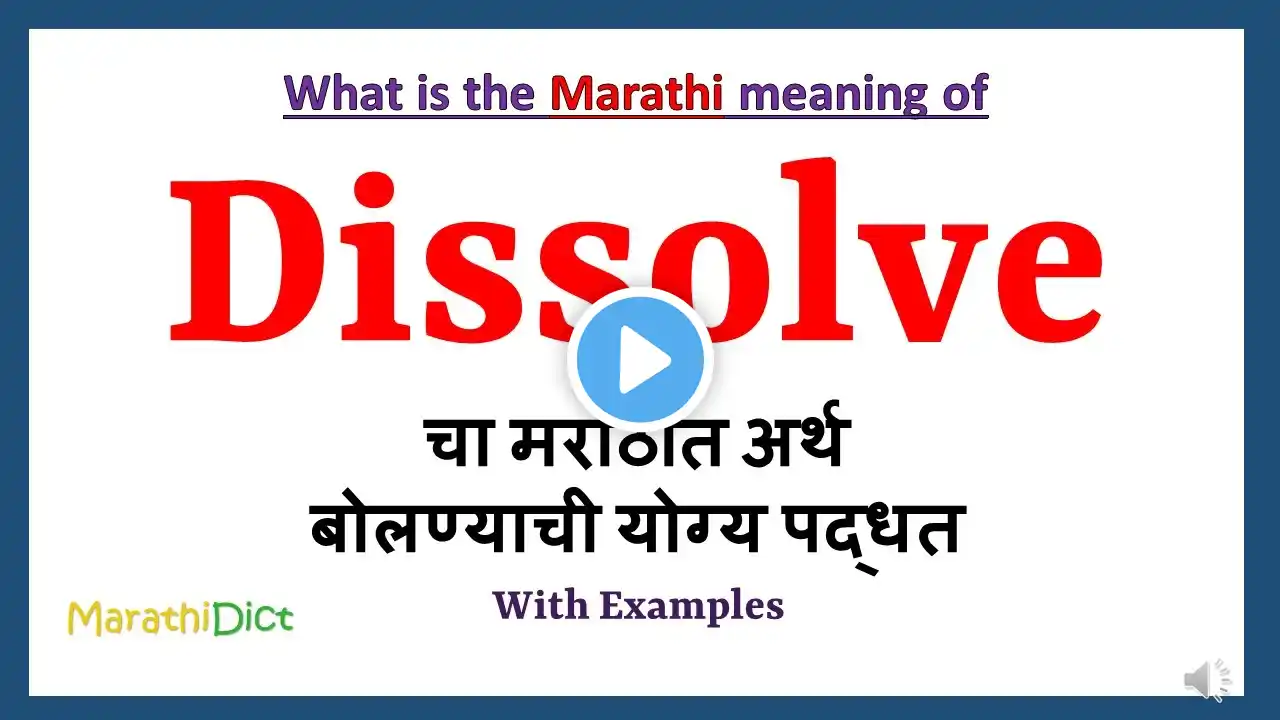 What is the Marathi meaning of

Dissolve

चा मराठीत अर्थ
बोलण्याची योग्य पद्धत

With Examples

MarathiDict